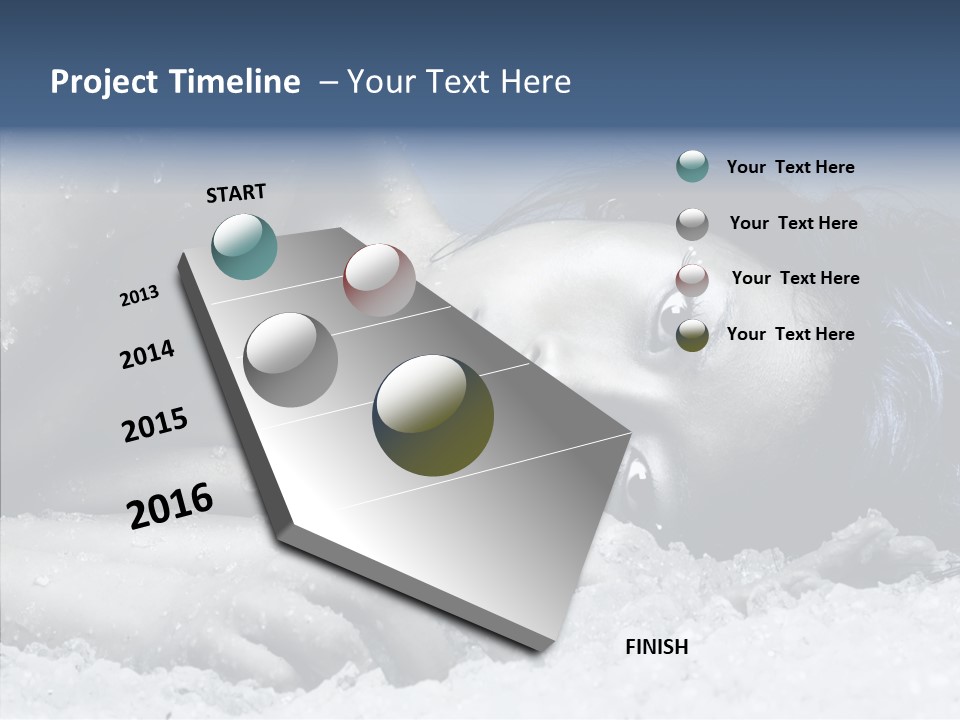 Project Timeline – Your Text Here

START

2013

2014

2015

2016

FINISH

Your Text Here

Your Text Here

Your Text Here

Your Text Here